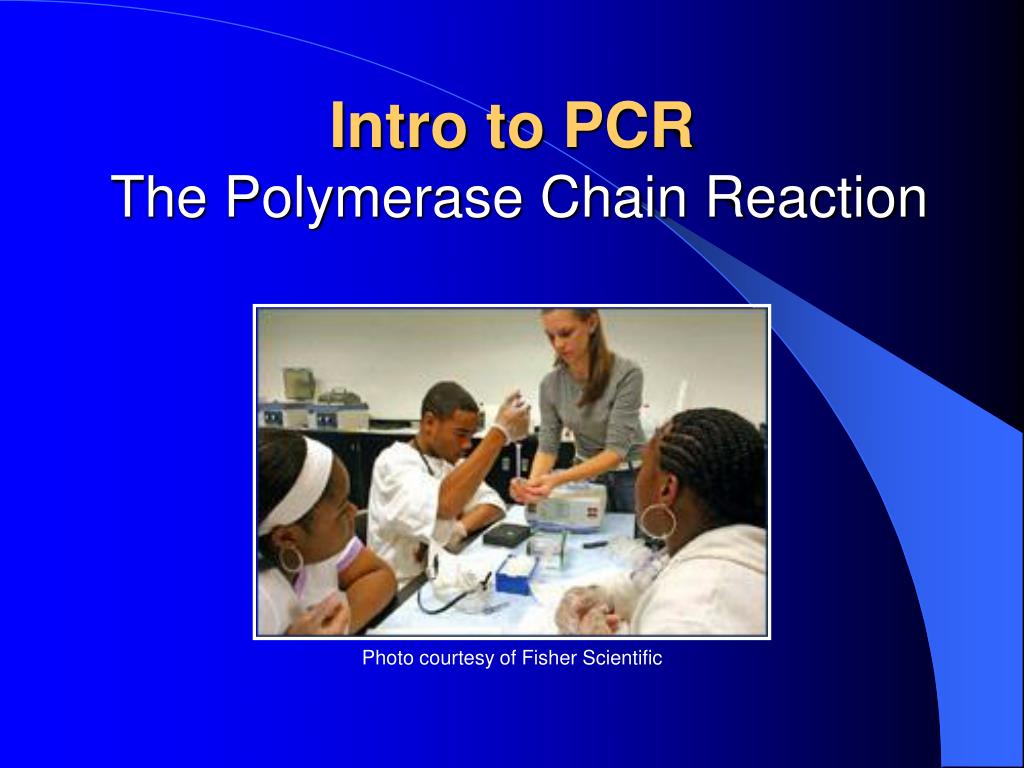 Intro to PCR
The Polymerase Chain Reaction

Photo courtesy of Fisher Scientific